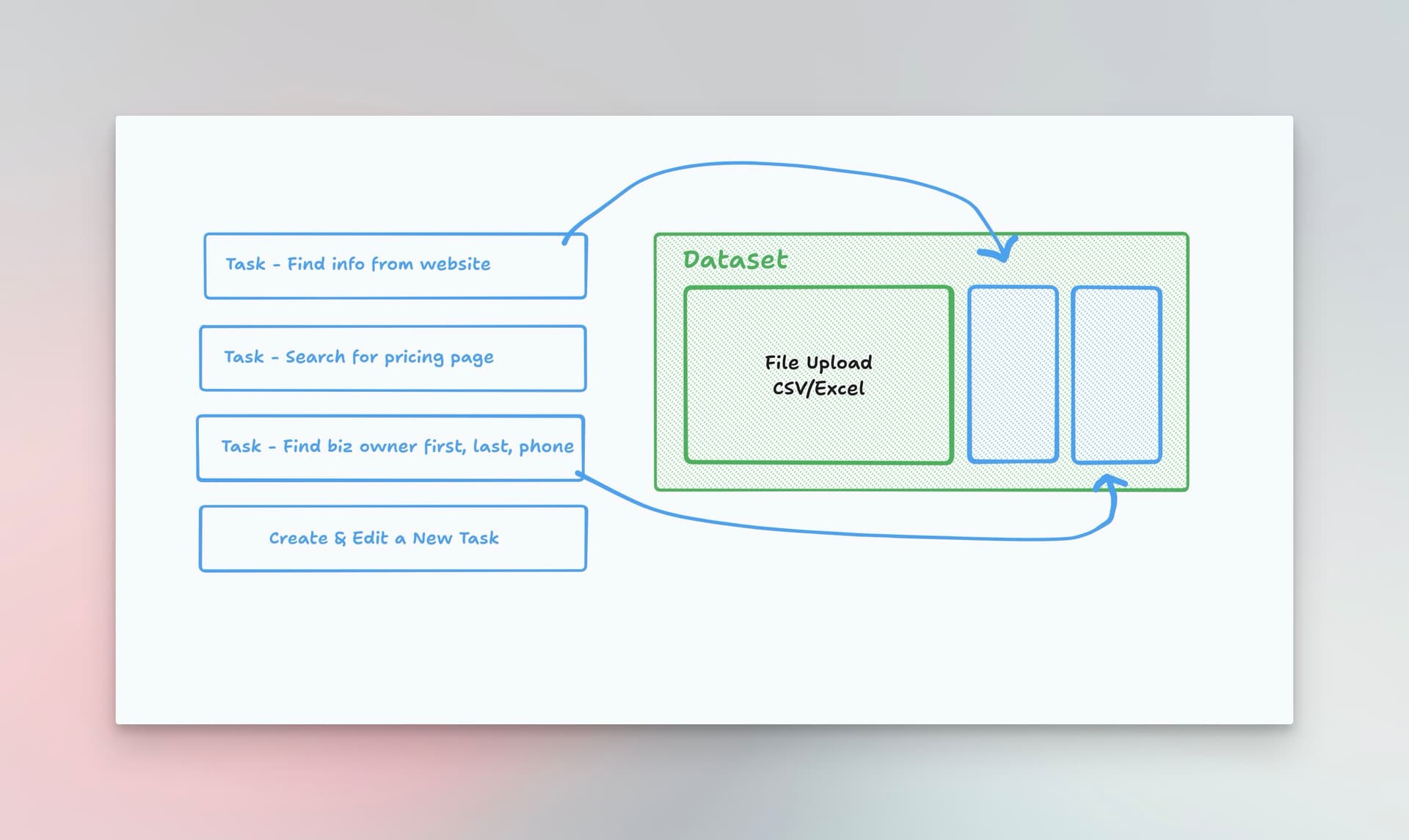 Task - Find info from website

Task - Search for pricing page

Task - Find biz owner first, last, phone

Create & Edit a New Task

Dataset

File Upload
CSV/Excel